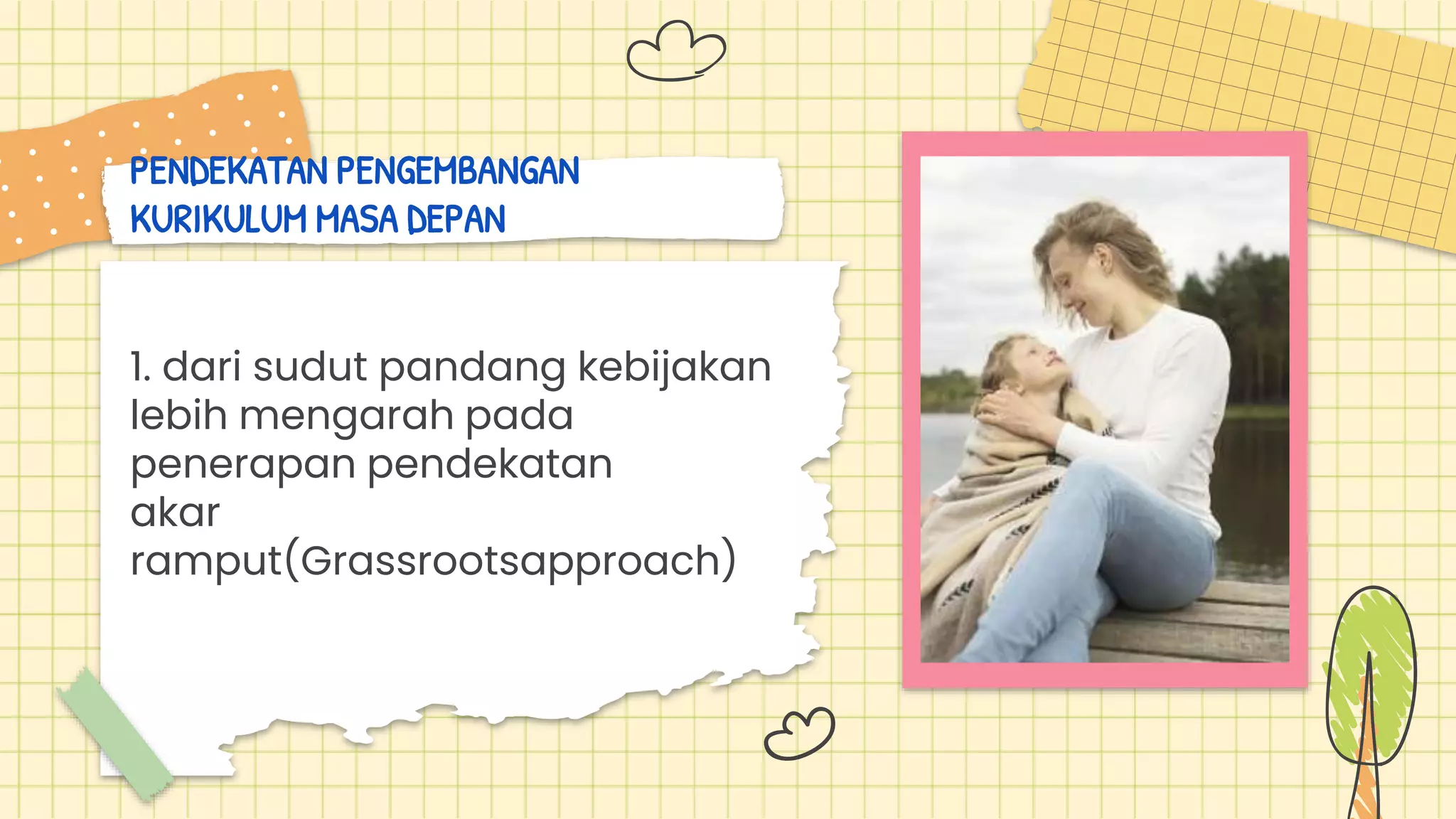 PENDEKATAN PENGEMBANGAN KURIKULUM MASA DEPAN

1. dari sudut pandang kebijakan lebih mengarah pada penerapan pendekatan akar ramput(Grassrootsapproach)